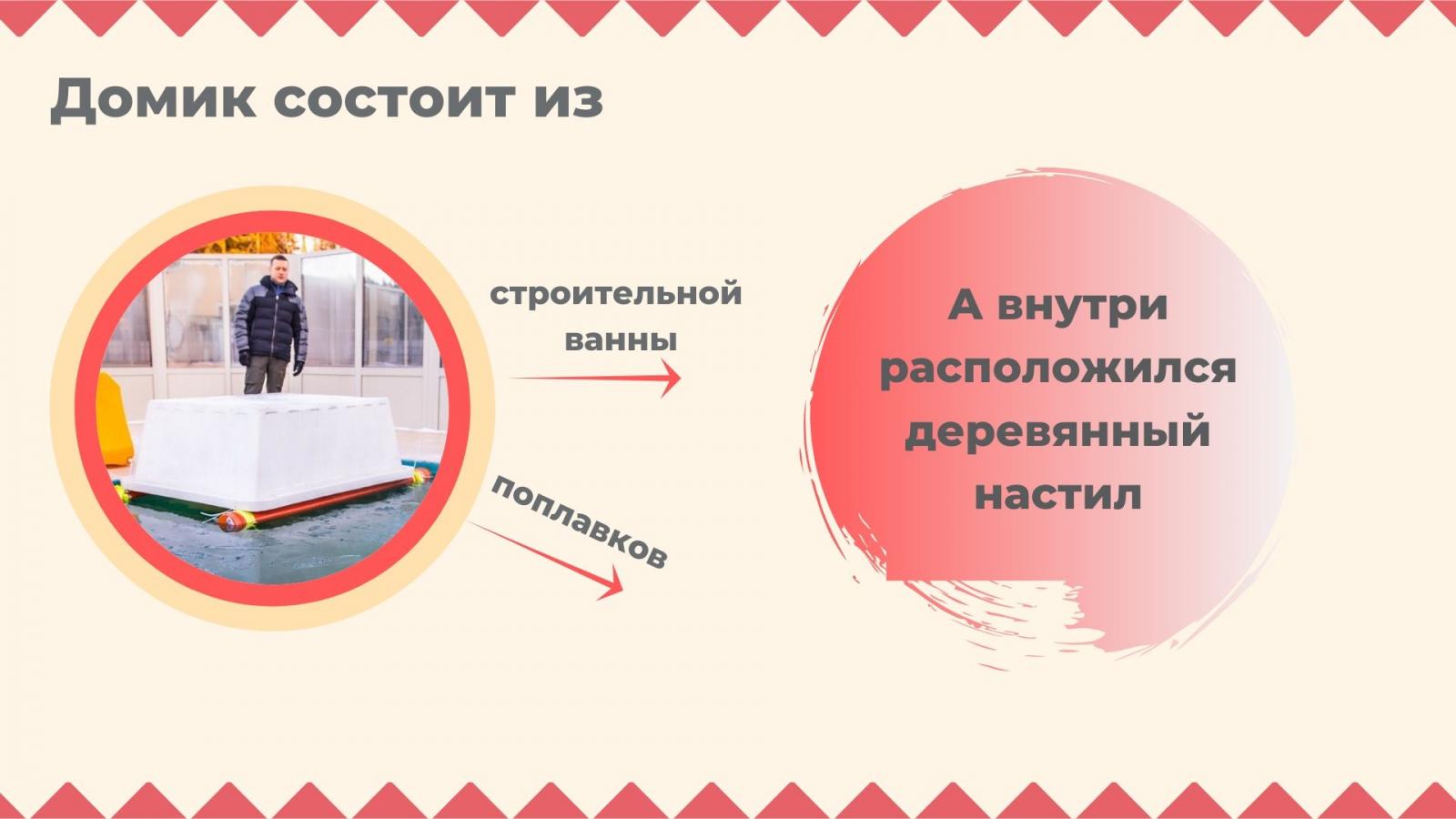 Домик состоит из

строительной ванны

поплавков

А внутри расположился деревянный настил